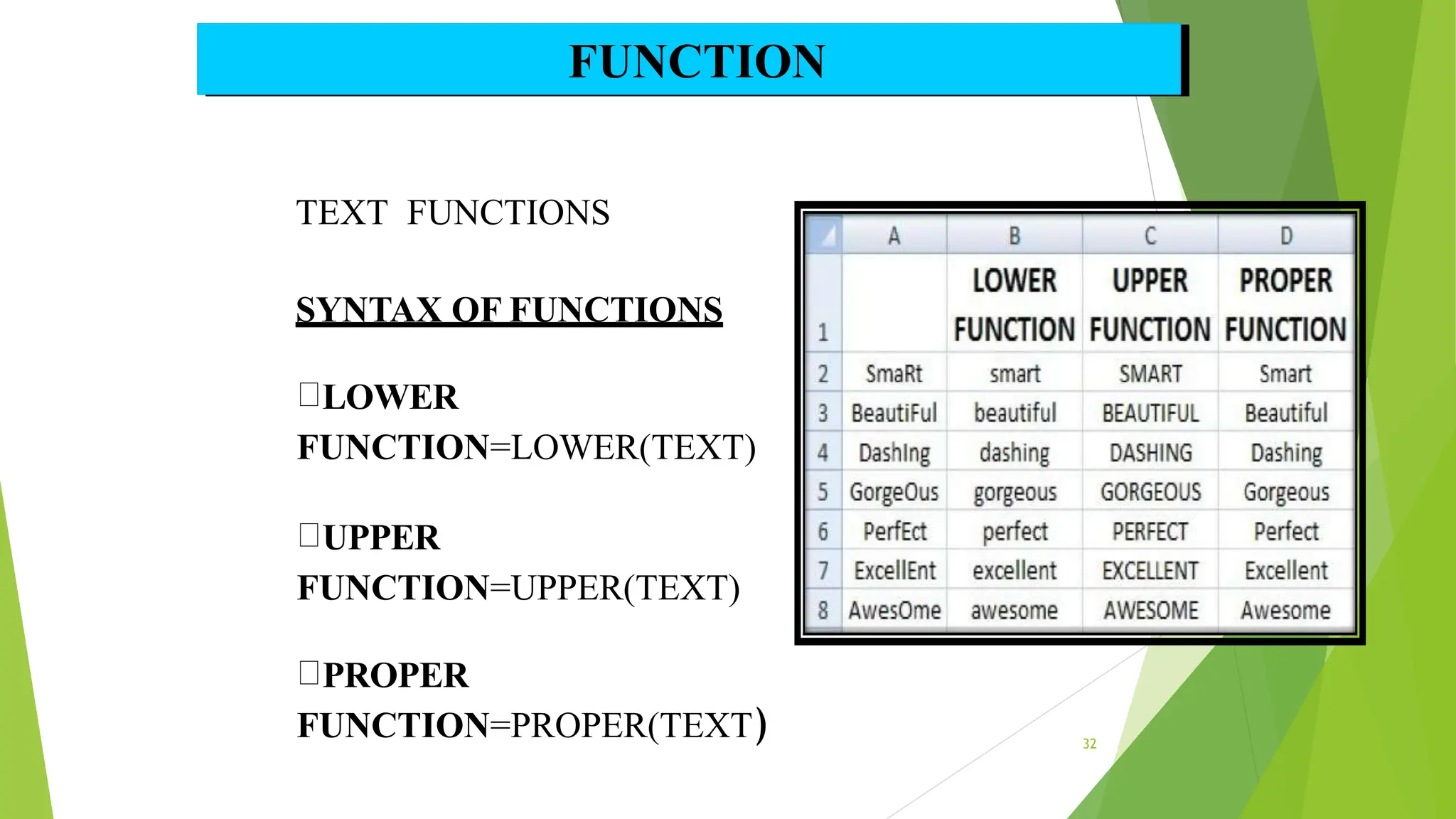 FUNCTION

TEXT FUNCTIONS

SYNTAX OF FUNCTIONS

□LOWER FUNCTION=LOWER(TEXT)

□UPPER FUNCTION=UPPER(TEXT)

□PROPER FUNCTION=PROPER(TEXT)

| | A | B | C | D |
|---|---|---|---|---|
| 1 | | LOWER FUNCTION | UPPER FUNCTION | PROPER FUNCTION |
| 2 | SmaRt | smart | SMART | Smart |
| 3 | BeautiFul | beautiful | BEAUTIFUL | Beautiful |
| 4 | DashIng | dashing | DASHING | Dashing |
| 5 | GorgeOus | gorgeous | GORGEOUS | Gorgeous |
| 6 | PerfEct | perfect | PERFECT | Perfect |
| 7 | ExcellEnt | excellent | EXCELLENT | Excellent |
| 8 | AwesOme | awesome | AWESOME | Awesome |

32